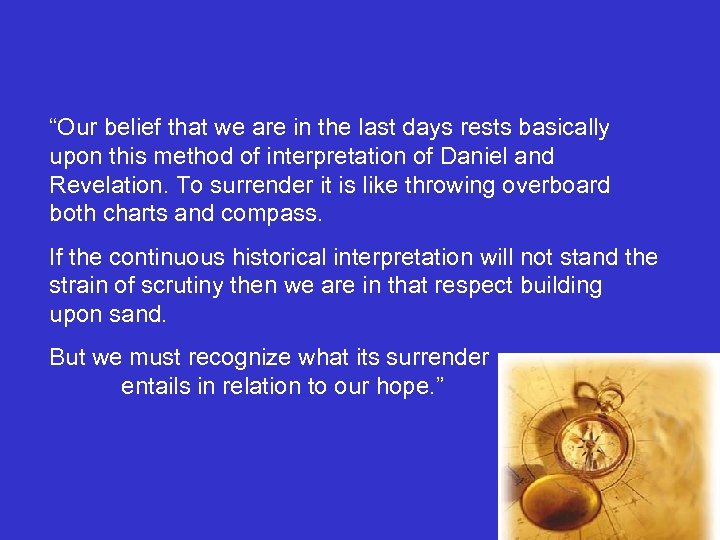 “Our belief that we are in the last days rests basically upon this method of interpretation of Daniel and Revelation. To surrender it is like throwing overboard both charts and compass.

If the continuous historical interpretation will not stand the strain of scrutiny then we are in that respect building upon sand.

But we must recognize what its surrender entails in relation to our hope.”